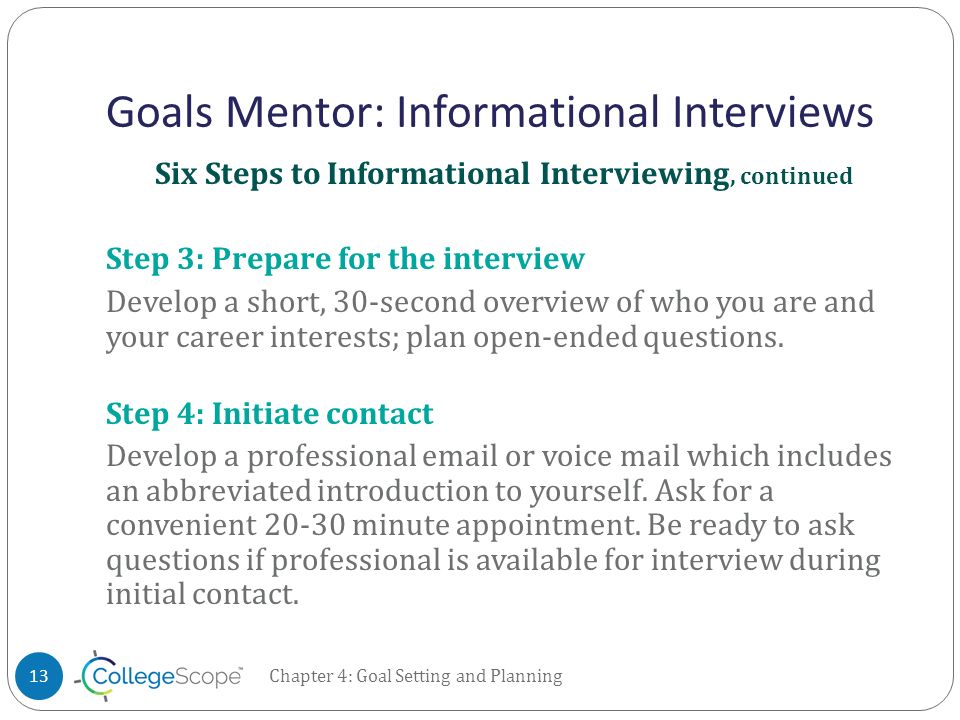 Goals Mentor: Informational Interviews

Six Steps to Informational Interviewing, continued

Step 3: Prepare for the interview

Develop a short, 30-second overview of who you are and your career interests; plan open-ended questions.

Step 4: Initiate contact

Develop a professional email or voice mail which includes an abbreviated introduction to yourself. Ask for a convenient 20-30 minute appointment. Be ready to ask questions if professional is available for interview during initial contact.

13

CollegeScope™

Chapter 4: Goal Setting and Planning